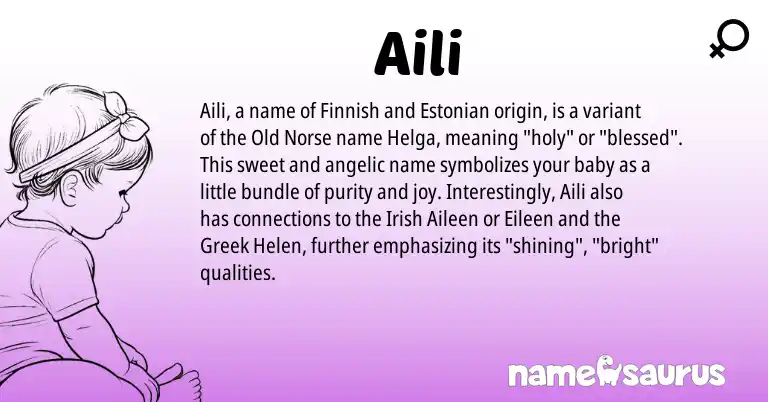 Aili

Aili, a name of Finnish and Estonian origin, is a variant of the Old Norse name Helga, meaning "holy" or "blessed". This sweet and angelic name symbolizes your baby as a little bundle of purity and joy. Interestingly, Aili also has connections to the Irish Aileen or Eileen and the Greek Helen, further emphasizing its "shining", "bright" qualities.

namesaurus